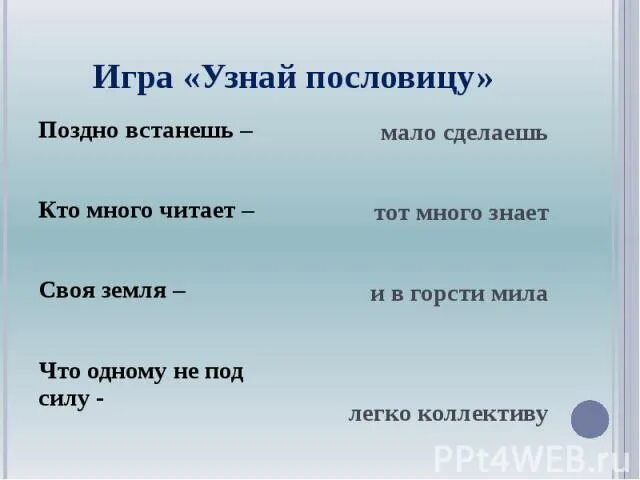 Игра «Узнай пословицу»

Поздно встанешь – мало сделаешь

Кто много читает – тот много знает

Своя земля – и в горсти мила

Что одному не под силу - легко коллективу

PPt4WEB.ru